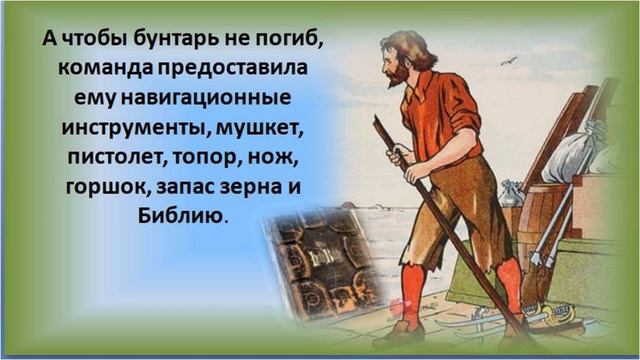 А чтобы бунтарь не погиб, команда предоставила ему навигационные инструменты, мушкет, пистолет, топор, нож, горшок, запас зерна и Библию.